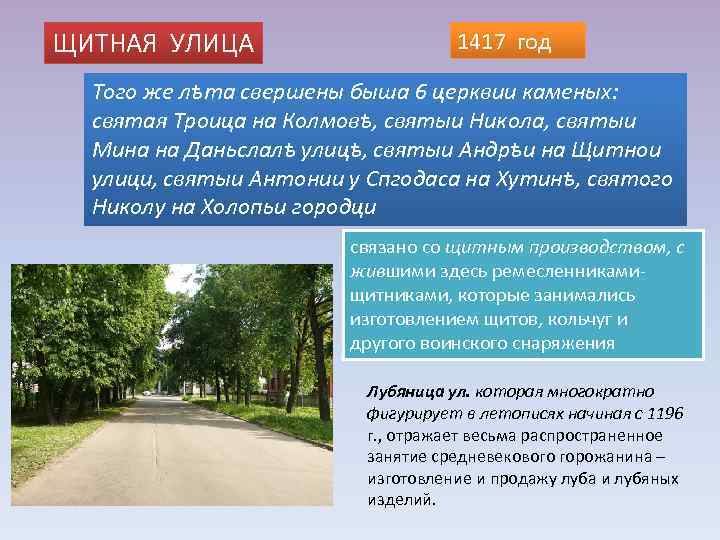 ЩИТНАЯ УЛИЦА

1417 год

Того же лѣта свершены быша 6 церквии каменых: святая Троица на Колмовѣ, святыи Никола, святыи Мина на Даньслалѣ улицѣ, святыи Андрѣи на Щитнои улици, святыи Антонии у Спгодаса на Хутинѣ, святого Николу на Холопьи городци

связано со щитным производством, с жившими здесь ремесленниками-щитниками, которые занимались изготовлением щитов, кольчуг и другого воинского снаряжения

Лубяница ул. которая многократно фигурирует в летописях начиная с 1196 г., отражает весьма распространенное занятие средневекового горожанина – изготовление и продажу луба и лубяных изделий.